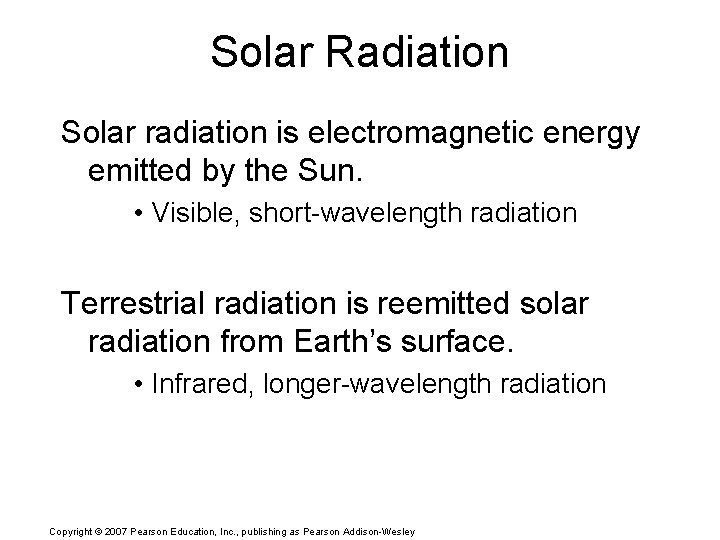 Solar Radiation

Solar radiation is electromagnetic energy emitted by the Sun.

• Visible, short-wavelength radiation

Terrestrial radiation is reemitted solar radiation from Earth's surface.

• Infrared, longer-wavelength radiation

Copyright © 2007 Pearson Education, Inc., publishing as Pearson Addison-Wesley